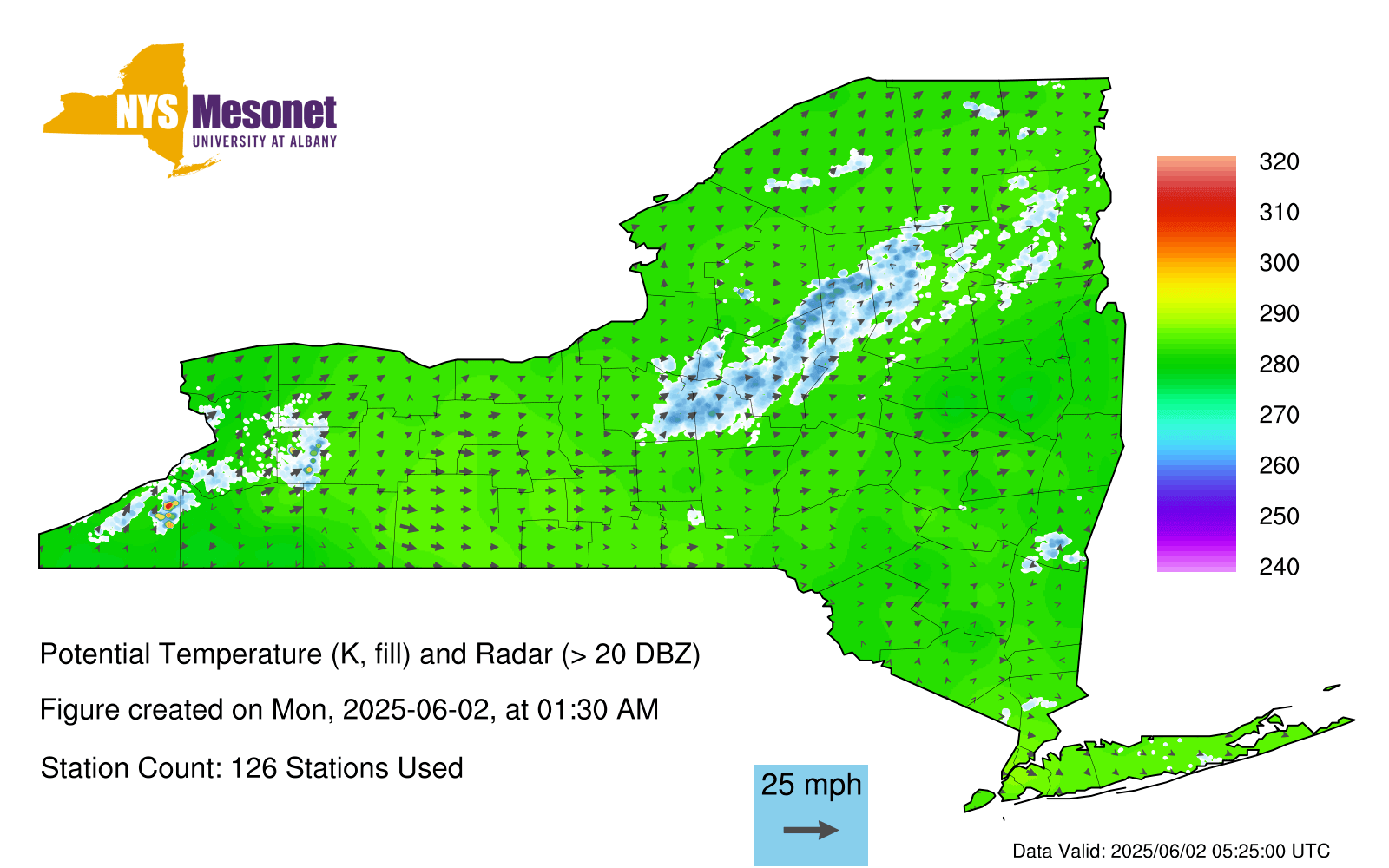 NYS Mesonet
UNIVERSITY AT ALBANY

320
310
300
290
280
270
260
250
240

Potential Temperature (K, fill) and Radar (> 20 DBZ)

Figure created on Mon, 2025-06-02, at 01:30 AM

Station Count: 126 Stations Used

25 mph

Data Valid: 2025/06/02 05:25:00 UTC